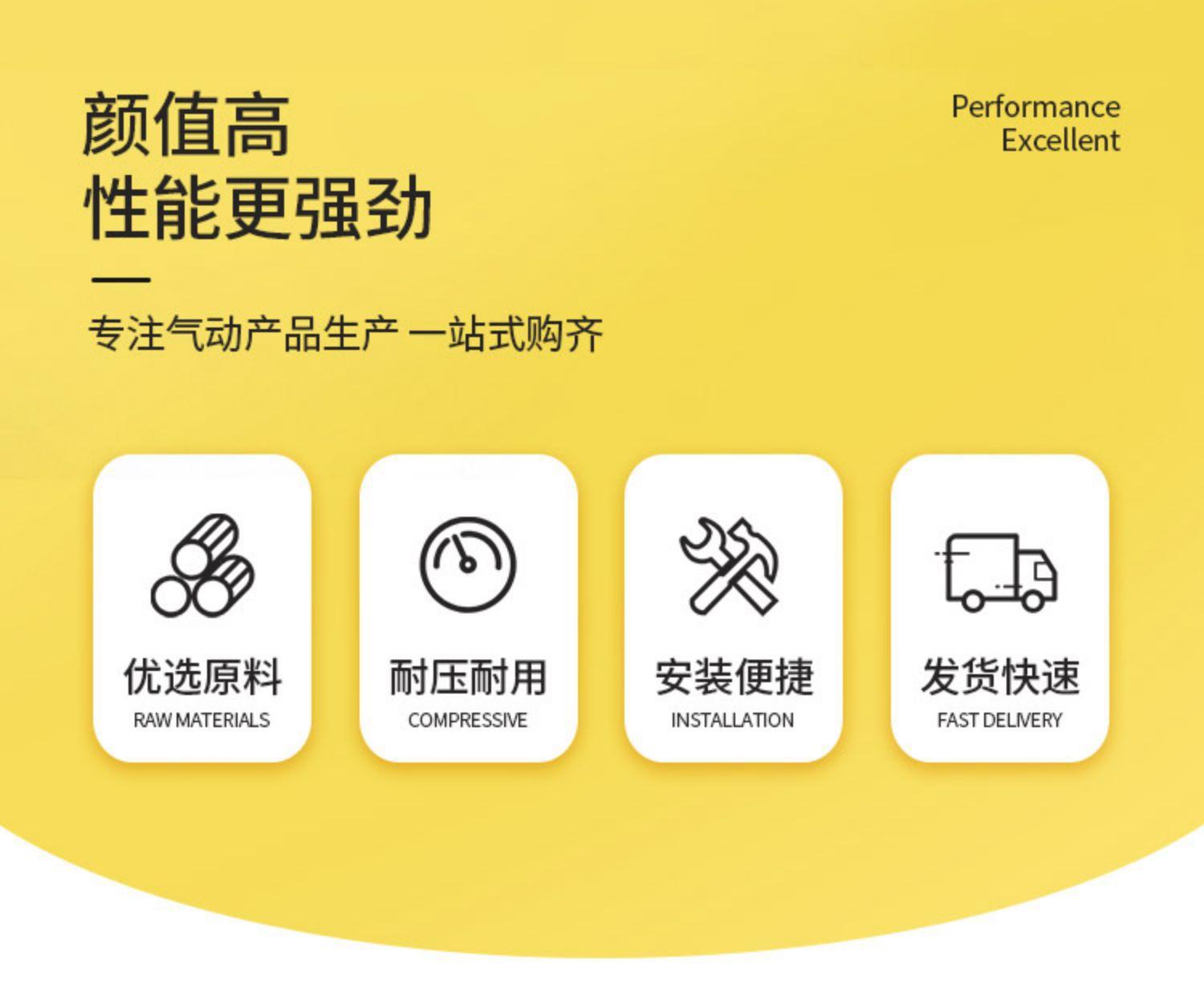 颜值高
性能更强劲

Performance
Excellent

专注气动产品生产 一站式购齐

优选原料
RAW MATERIALS

耐压耐用
COMPRESSIVE

安装便捷
INSTALLATION

发货快速
FAST DELIVERY